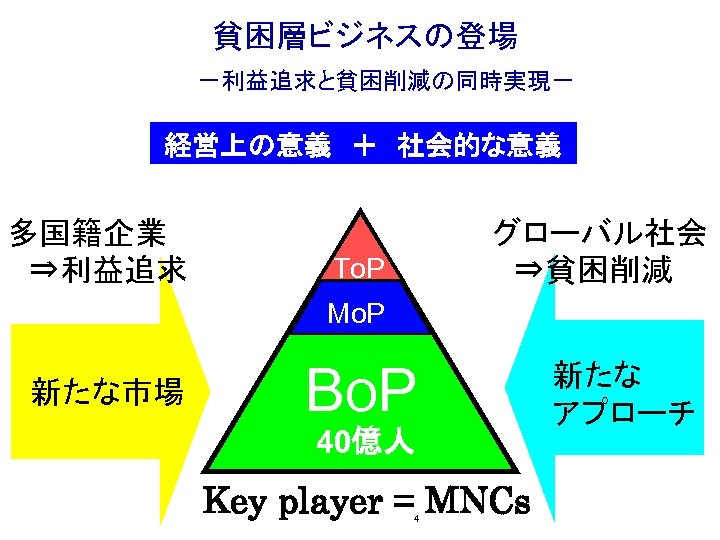 貧困層ビジネスの登場

－利益追求と貧困削減の同時実現－

経営上の意義　＋　社会的な意義

多国籍企業
⇒利益追求

新たな市場

ToP

MoP

BoP
40億人

グローバル社会
⇒貧困削減

新たな
アプローチ

Key player = MNCs

4